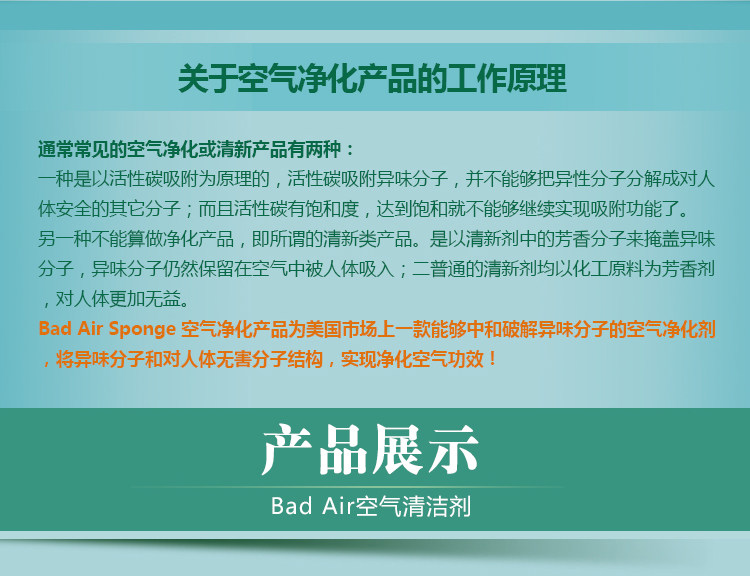 关于空气净化产品的工作原理

通常常见的空气净化或清新产品有两种：
一种是以活性碳吸附为原理的，活性碳吸附异味分子，并不能够把异性分子分解成对人体安全的其它分子；而且活性碳有饱和度，达到饱和就不能够继续实现吸附功能了。
另一种不能算做净化产品，即所谓的清新类产品。是以清新剂中的芳香分子来掩盖异味分子，异味分子仍然保留在空气中被人体吸入；二普通的清新剂均以化工原料为芳香剂，对人体更加无益。
Bad Air Sponge 空气净化产品为美国市场上一款能够中和破解异味分子的空气净化剂，将异味分子和对人体无害分子结构，实现净化空气功效！

产品展示

Bad Air空气清洁剂